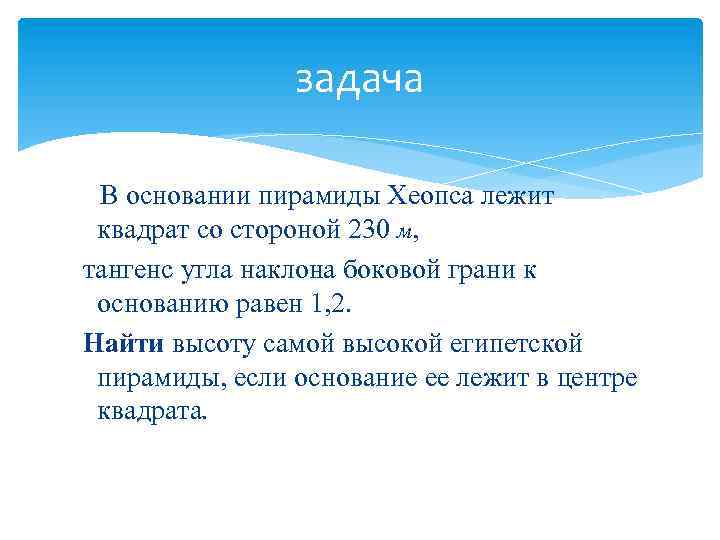 задача

В основании пирамиды Хеопса лежит квадрат со стороной 230 м,

тангенс угла наклона боковой грани к основанию равен 1,2.

Найти высоту самой высокой египетской пирамиды, если основание ее лежит в центре квадрата.